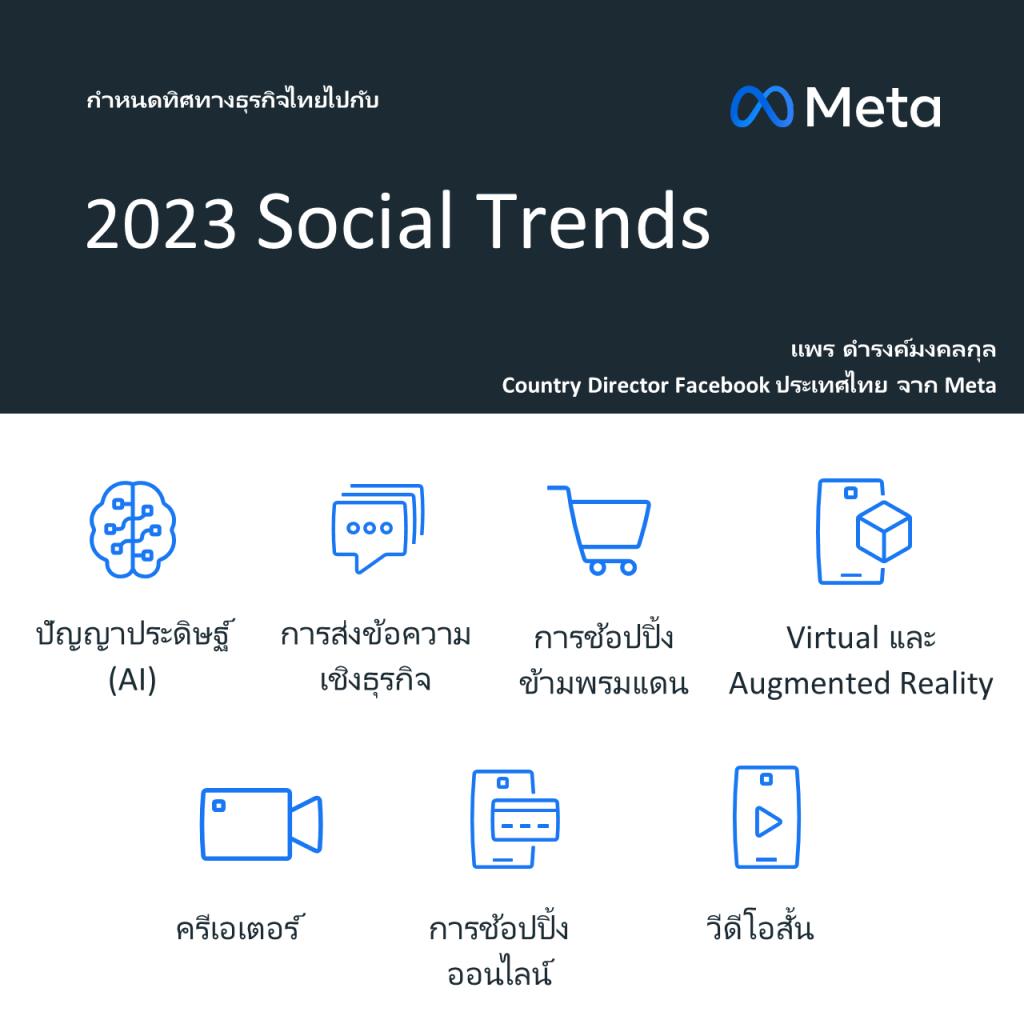 กำหนดทิศทางธุรกิจไทยไปกับ

Meta

2023 Social Trends

แพร ดำรงค์มงคลกุล
Country Director Facebook ประเทศไทย จาก Meta

ปัญญาประดิษฐ์ (AI)

การส่งข้อความเชิงธุรกิจ

การช้อปปิ้งข้ามพรมแดน

Virtual และ Augmented Reality

ครีเอเตอร์

การช้อปปิ้งออนไลน์

วีดีโอสั้น